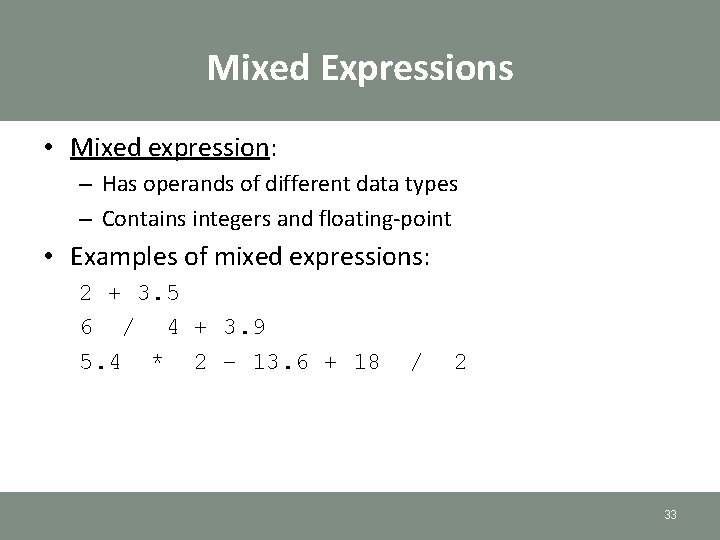 Mixed Expressions

• Mixed expression:
– Has operands of different data types
– Contains integers and floating-point

• Examples of mixed expressions:
2 + 3.5
6 / 4 + 3.9
5.4 * 2 – 13.6 + 18 / 2

33